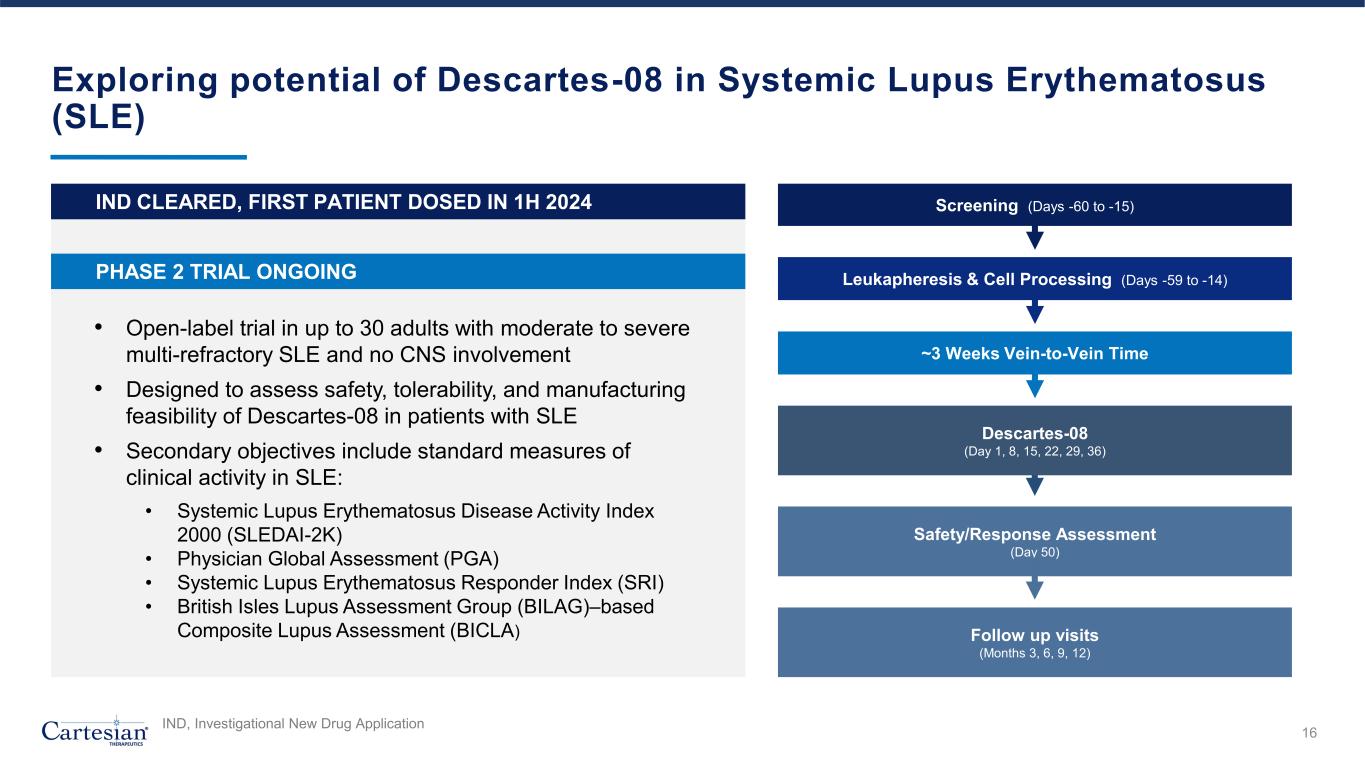 Exploring potential of Descartes-08 in Systemic Lupus Erythematosus (SLE)

IND CLEARED, FIRST PATIENT DOSED IN 1H 2024

PHASE 2 TRIAL ONGOING

• Open-label trial in up to 30 adults with moderate to severe multi-refractory SLE and no CNS involvement
• Designed to assess safety, tolerability, and manufacturing feasibility of Descartes-08 in patients with SLE
• Secondary objectives include standard measures of clinical activity in SLE:
  • Systemic Lupus Erythematosus Disease Activity Index 2000 (SLEDAI-2K)
  • Physician Global Assessment (PGA)
  • Systemic Lupus Erythematosus Responder Index (SRI)
  • British Isles Lupus Assessment Group (BILAG)–based Composite Lupus Assessment (BICLA)

Screening (Days -60 to -15)

Leukapheresis & Cell Processing (Days -59 to -14)

~3 Weeks Vein-to-Vein Time

Descartes-08
(Day 1, 8, 15, 22, 29, 36)

Safety/Response Assessment
(Day 50)

Follow up visits
(Months 3, 6, 9, 12)

Cartesian THERAPEUTICS

IND, Investigational New Drug Application

16